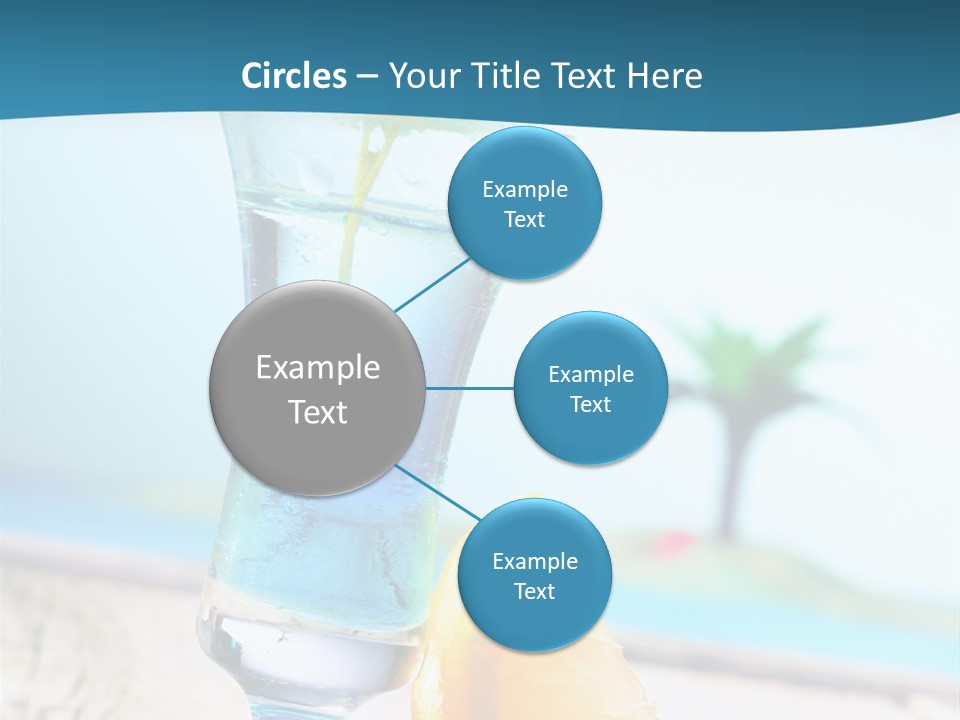 Circles – Your Title Text Here

Example Text

Example Text

Example Text

Example Text